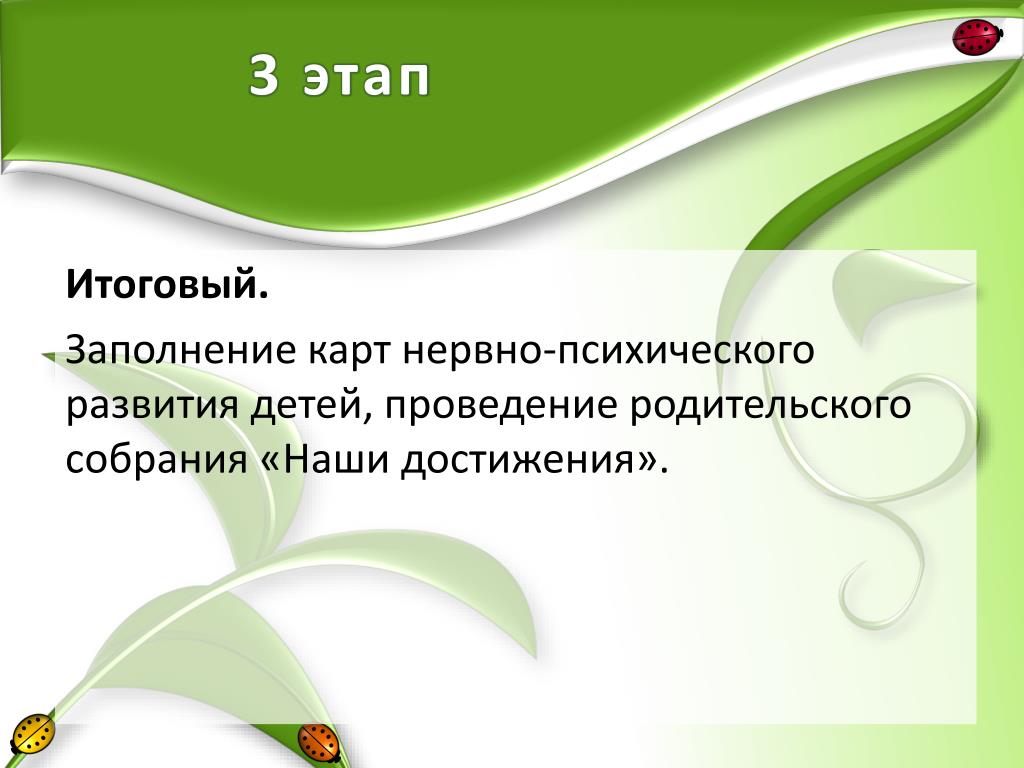 3 этап

Итоговый.

Заполнение карт нервно-психического развития детей, проведение родительского собрания «Наши достижения».